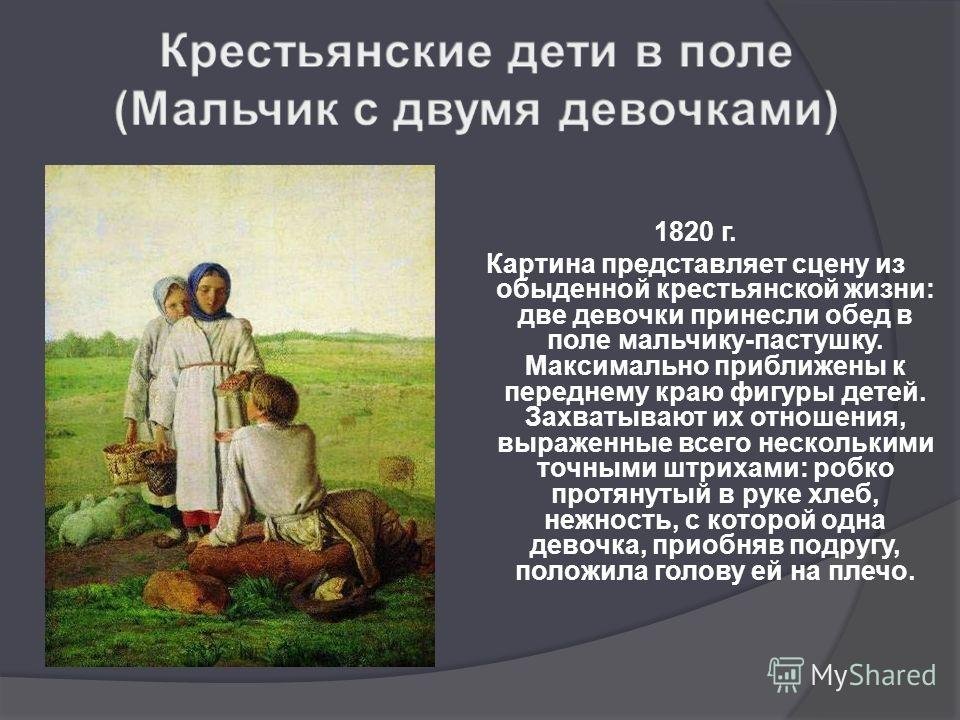 Крестьянские дети в поле (Мальчик с двумя девочками)

1820 г.
Картина представляет сцену из обыденной крестьянской жизни: две девочки принесли обед в поле мальчику-пастушку. Максимально приближены к переднему краю фигуры детей. Захватывают их отношения, выраженные всего несколькими точными штрихами: робко протянутый в руке хлеб, нежность, с которой одна девочка, приобняв подругу, положила голову ей на плечо.

MyShared